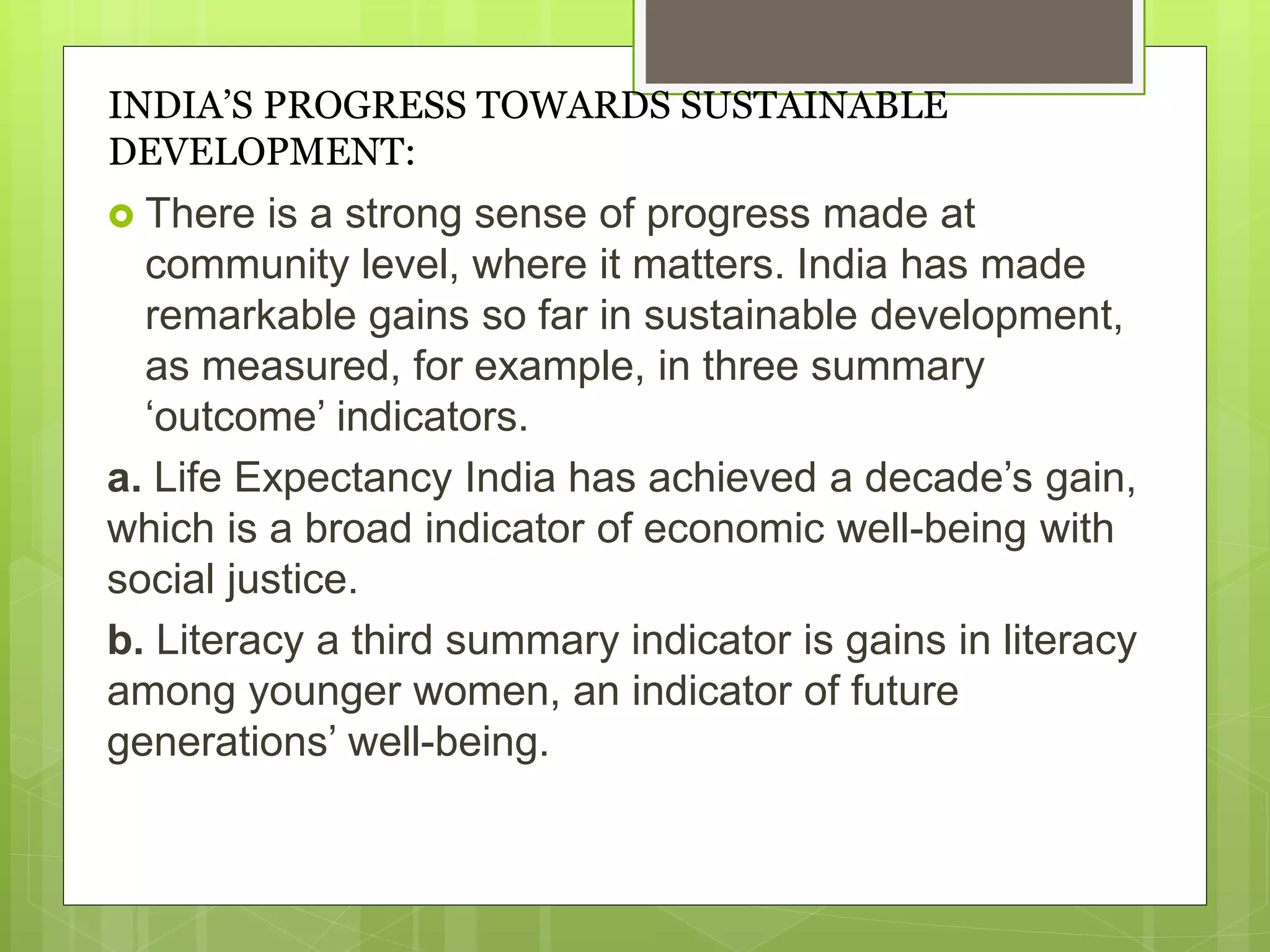 INDIA’S PROGRESS TOWARDS SUSTAINABLE DEVELOPMENT:

There is a strong sense of progress made at community level, where it matters. India has made remarkable gains so far in sustainable development, as measured, for example, in three summary ‘outcome’ indicators.

a. Life Expectancy India has achieved a decade’s gain, which is a broad indicator of economic well-being with social justice.

b. Literacy a third summary indicator is gains in literacy among younger women, an indicator of future generations’ well-being.